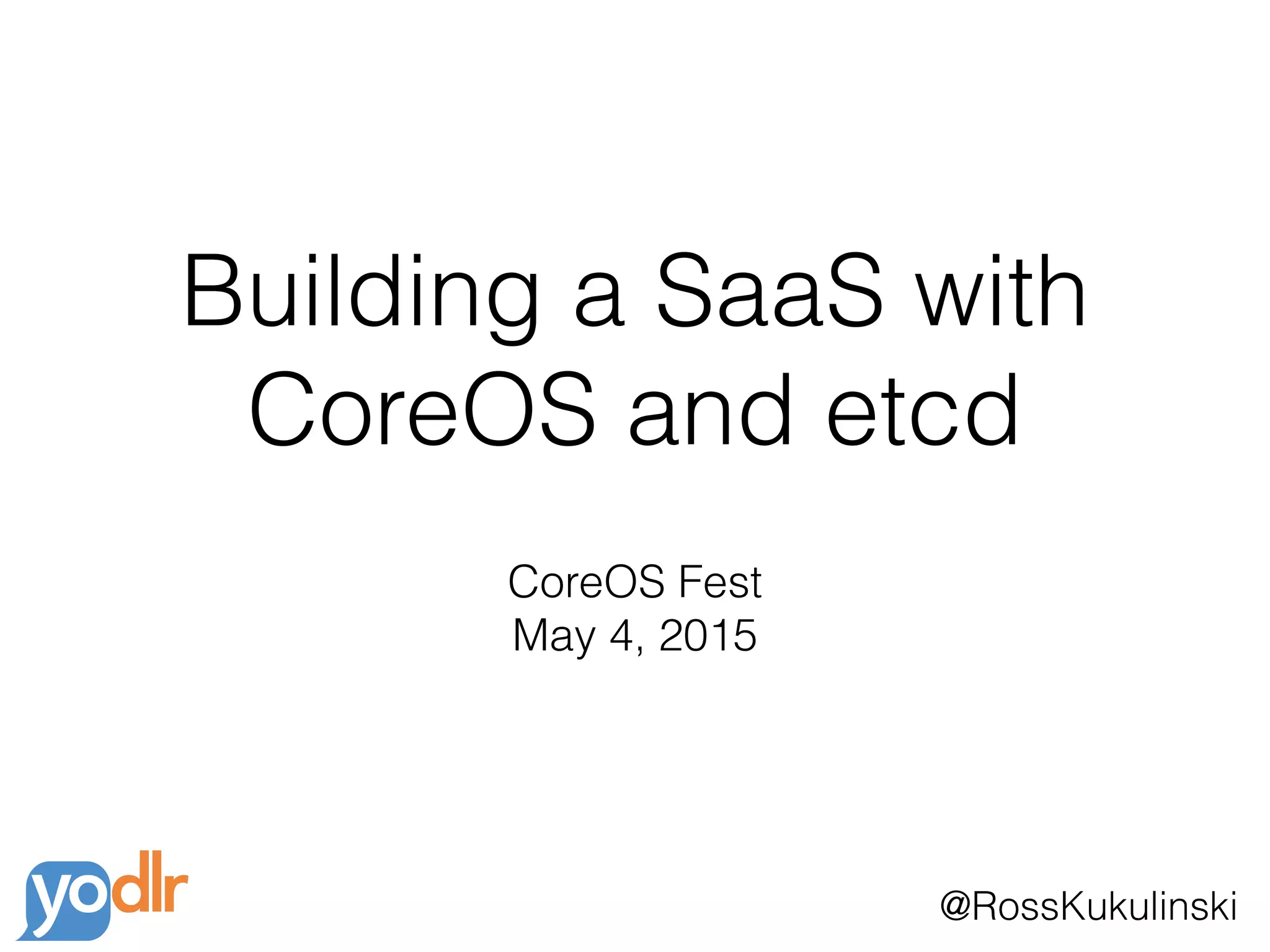 Building a SaaS with CoreOS and etcd

CoreOS Fest
May 4, 2015

yodlr

@RossKukulinski